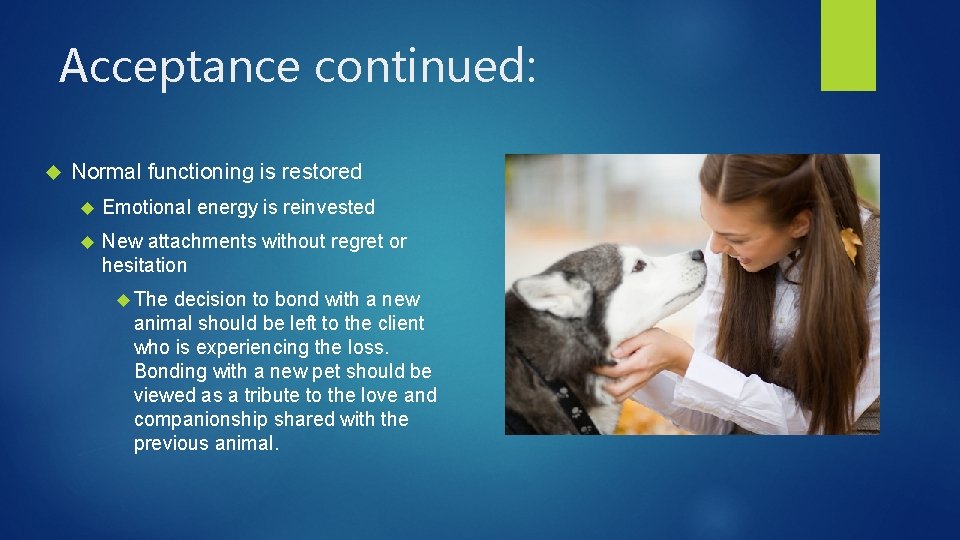 Acceptance continued:

Normal functioning is restored

Emotional energy is reinvested

New attachments without regret or hesitation

The decision to bond with a new animal should be left to the client who is experiencing the loss. Bonding with a new pet should be viewed as a tribute to the love and companionship shared with the previous animal.